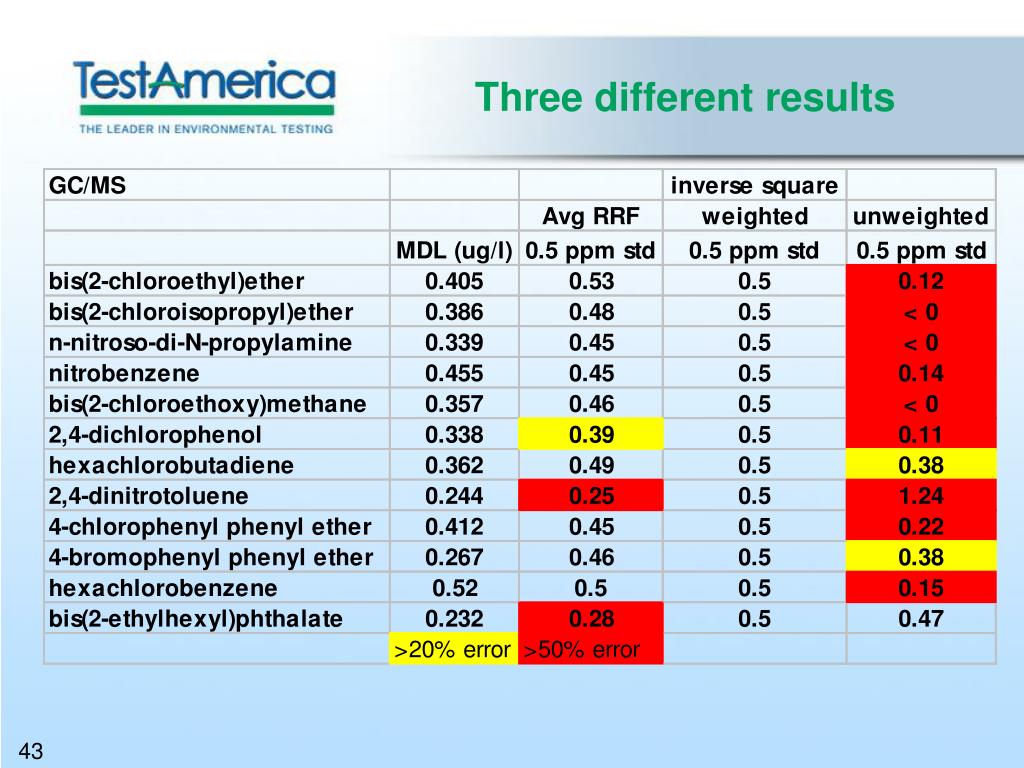 TestAmerica
THE LEADER IN ENVIRONMENTAL TESTING

Three different results

| GC/MS | | | inverse square | |
|---|---|---|---|---|
| | | Avg RRF | weighted | unweighted |
| | MDL (ug/l) | 0.5 ppm std | 0.5 ppm std | 0.5 ppm std |
| bis(2-chloroethyl)ether | 0.405 | 0.53 | 0.5 | 0.12 |
| bis(2-chloroisopropyl)ether | 0.386 | 0.48 | 0.5 | < 0 |
| n-nitroso-di-N-propylamine | 0.339 | 0.45 | 0.5 | < 0 |
| nitrobenzene | 0.455 | 0.45 | 0.5 | 0.14 |
| bis(2-chloroethoxy)methane | 0.357 | 0.46 | 0.5 | < 0 |
| 2,4-dichlorophenol | 0.338 | 0.39 | 0.5 | 0.11 |
| hexachlorobutadiene | 0.362 | 0.49 | 0.5 | 0.38 |
| 2,4-dinitrotoluene | 0.244 | 0.25 | 0.5 | 1.24 |
| 4-chlorophenyl phenyl ether | 0.412 | 0.45 | 0.5 | 0.22 |
| 4-bromophenyl phenyl ether | 0.267 | 0.46 | 0.5 | 0.38 |
| hexachlorobenzene | 0.52 | 0.5 | 0.5 | 0.15 |
| bis(2-ethylhexyl)phthalate | 0.232 | 0.28 | 0.5 | 0.47 |
| | >20% error | >50% error | | |

43